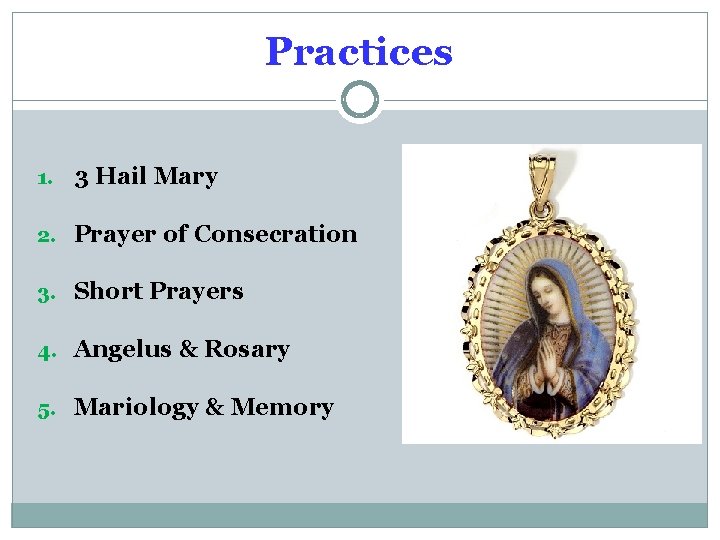 Practices

1. 3 Hail Mary
2. Prayer of Consecration
3. Short Prayers
4. Angelus & Rosary
5. Mariology & Memory